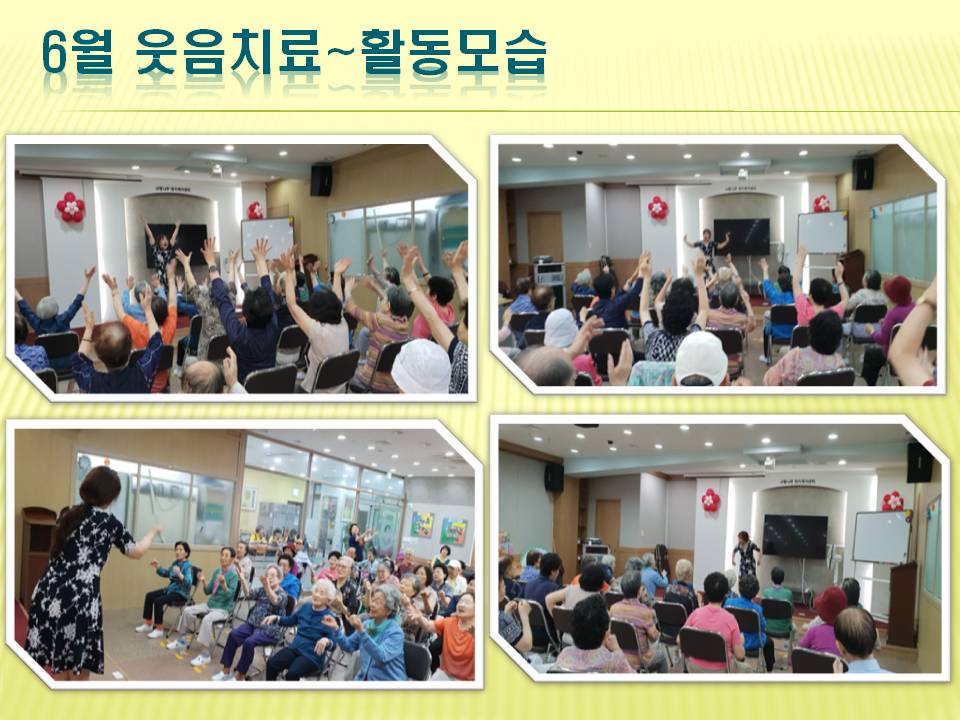 6월 웃음치료~활동모습